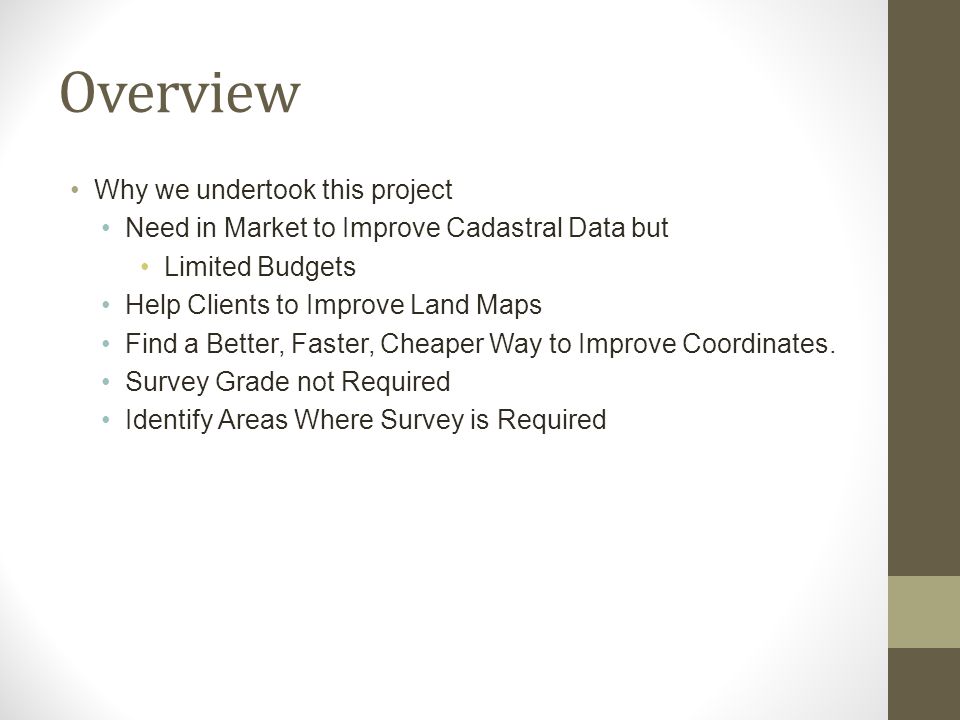 Overview

• Why we undertook this project
  • Need in Market to Improve Cadastral Data but
    • Limited Budgets
  • Help Clients to Improve Land Maps
  • Find a Better, Faster, Cheaper Way to Improve Coordinates.
  • Survey Grade not Required
  • Identify Areas Where Survey is Required